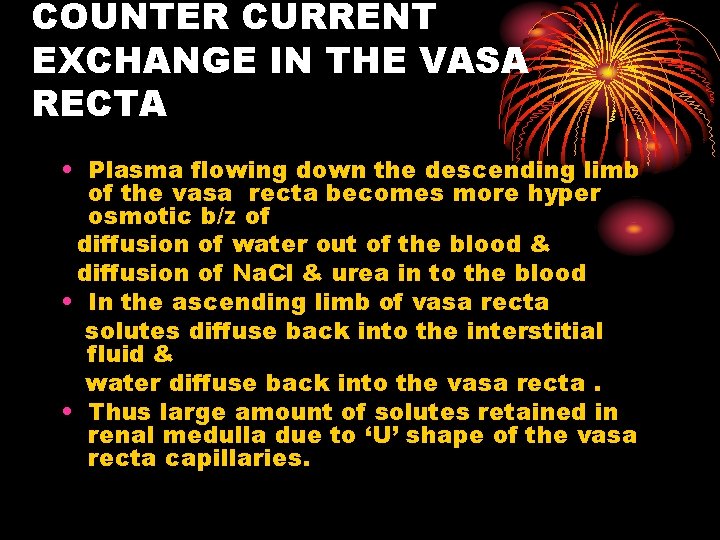 COUNTER CURRENT EXCHANGE IN THE VASA RECTA

• Plasma flowing down the descending limb of the vasa recta becomes more hyper osmotic b/z of

diffusion of water out of the blood &

diffusion of NaCl & urea in to the blood

• In the ascending limb of vasa recta

solutes diffuse back into the interstitial fluid &

water diffuse back into the vasa recta .

• Thus large amount of solutes retained in renal medulla due to ‘U’ shape of the vasa recta capillaries.